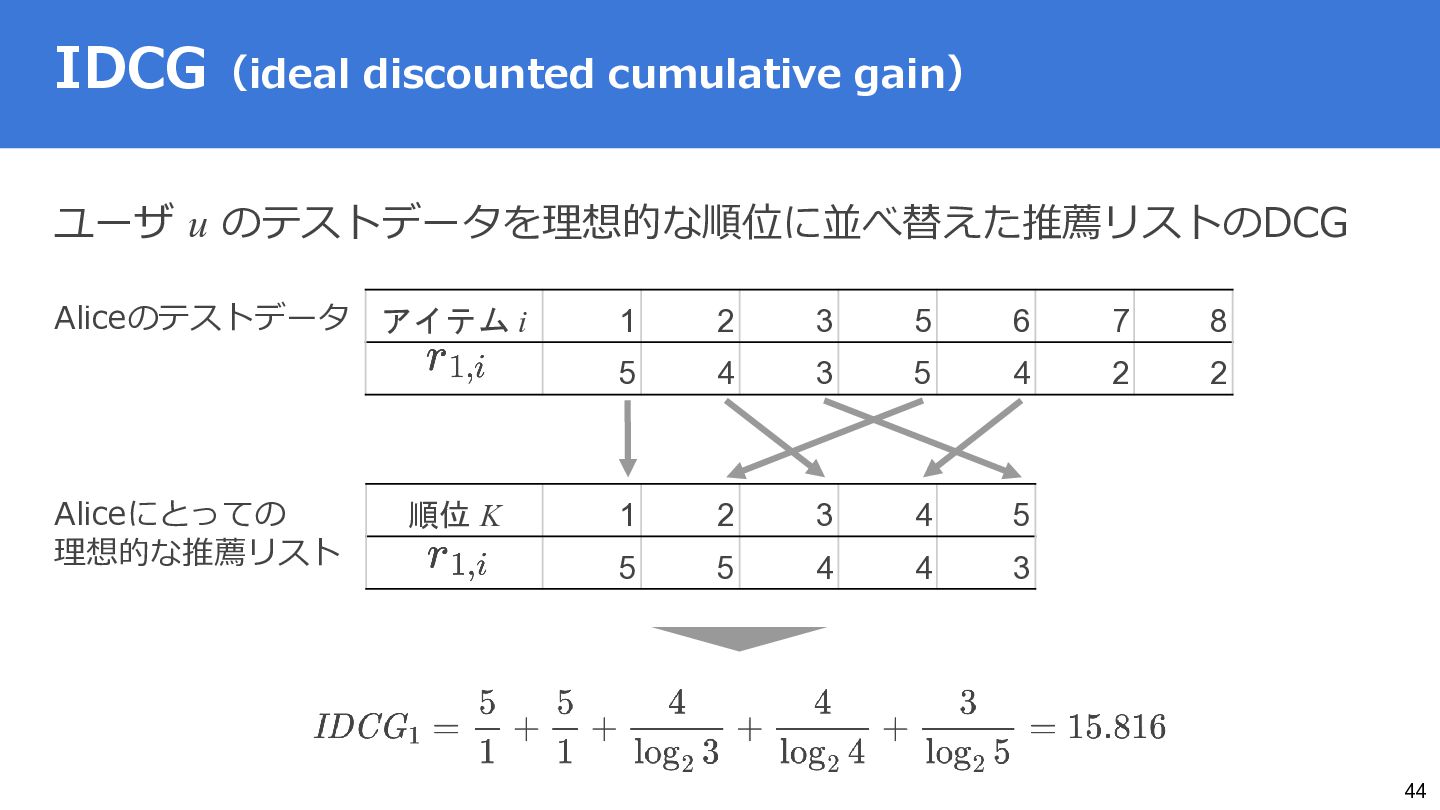 IDCG（ideal discounted cumulative gain）

ユーザ $u$ のテストデータを理想的な順位に並べ替えた推薦リストのDCG

Aliceのテストデータ

| アイテム $i$ | 1 | 2 | 3 | 5 | 6 | 7 | 8 |
|---|---|---|---|---|---|---|---|
| $r_{1,i}$ | 5 | 4 | 3 | 5 | 4 | 2 | 2 |

Aliceにとっての理想的な推薦リスト

| 順位 $K$ | 1 | 2 | 3 | 4 | 5 |
|---|---|---|---|---|---|
| $r_{1,i}$ | 5 | 5 | 4 | 4 | 3 |

$IDCG_1 = \frac{5}{1} + \frac{5}{1} + \frac{4}{\log_2 3} + \frac{4}{\log_2 4} + \frac{3}{\log_2 5} = 15.816$

44